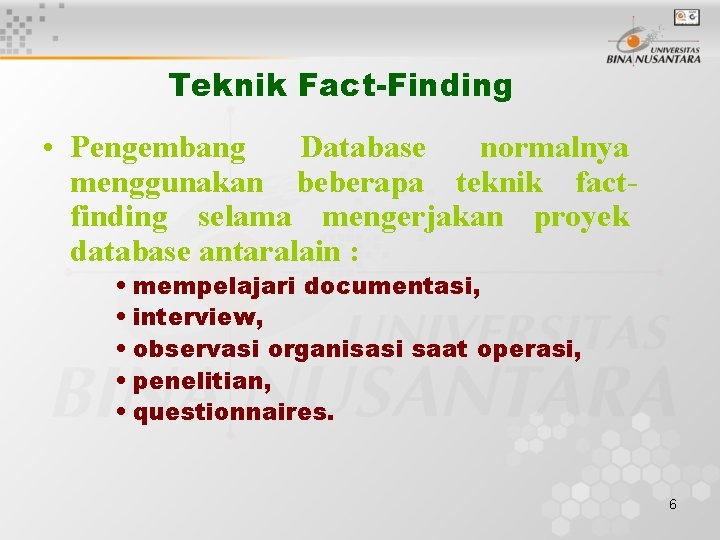 UNIVERSITAS BINA NUSANTARA

Teknik Fact-Finding

• Pengembang Database normalnya menggunakan beberapa teknik fact-finding selama mengerjakan proyek database antaralain :

• mempelajari documentasi,
• interview,
• observasi organisasi saat operasi,
• penelitian,
• questionnaires.

UNIVERSITAS BINA NUSANTARA

6